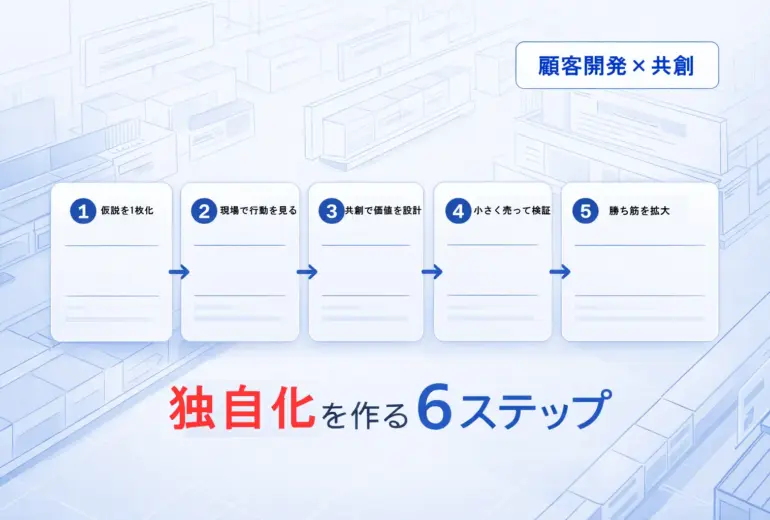 顧客開発 × 共創

1 仮説を1枚化

2 現場で行動を見る

3 共創で価値を設計

4 小さく売って検証

5 勝ち筋を拡大

独自化を作る6ステップ